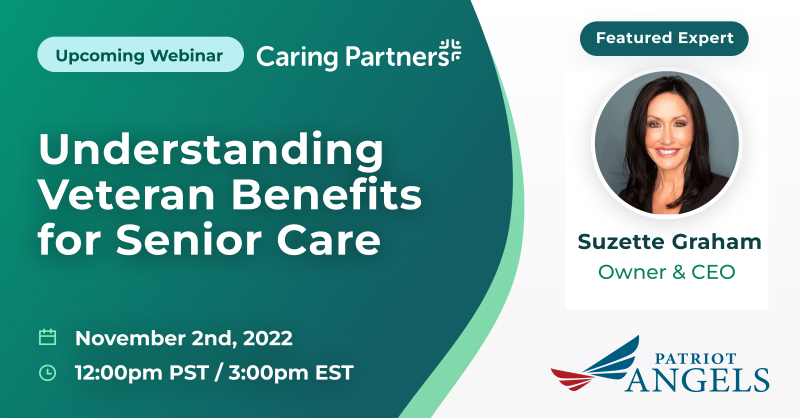 Upcoming Webinar

Caring Partners

Understanding Veteran Benefits for Senior Care

November 2nd, 2022

12:00pm PST / 3:00pm EST

Featured Expert

Suzette Graham

Owner & CEO

PATRIOT ANGELS